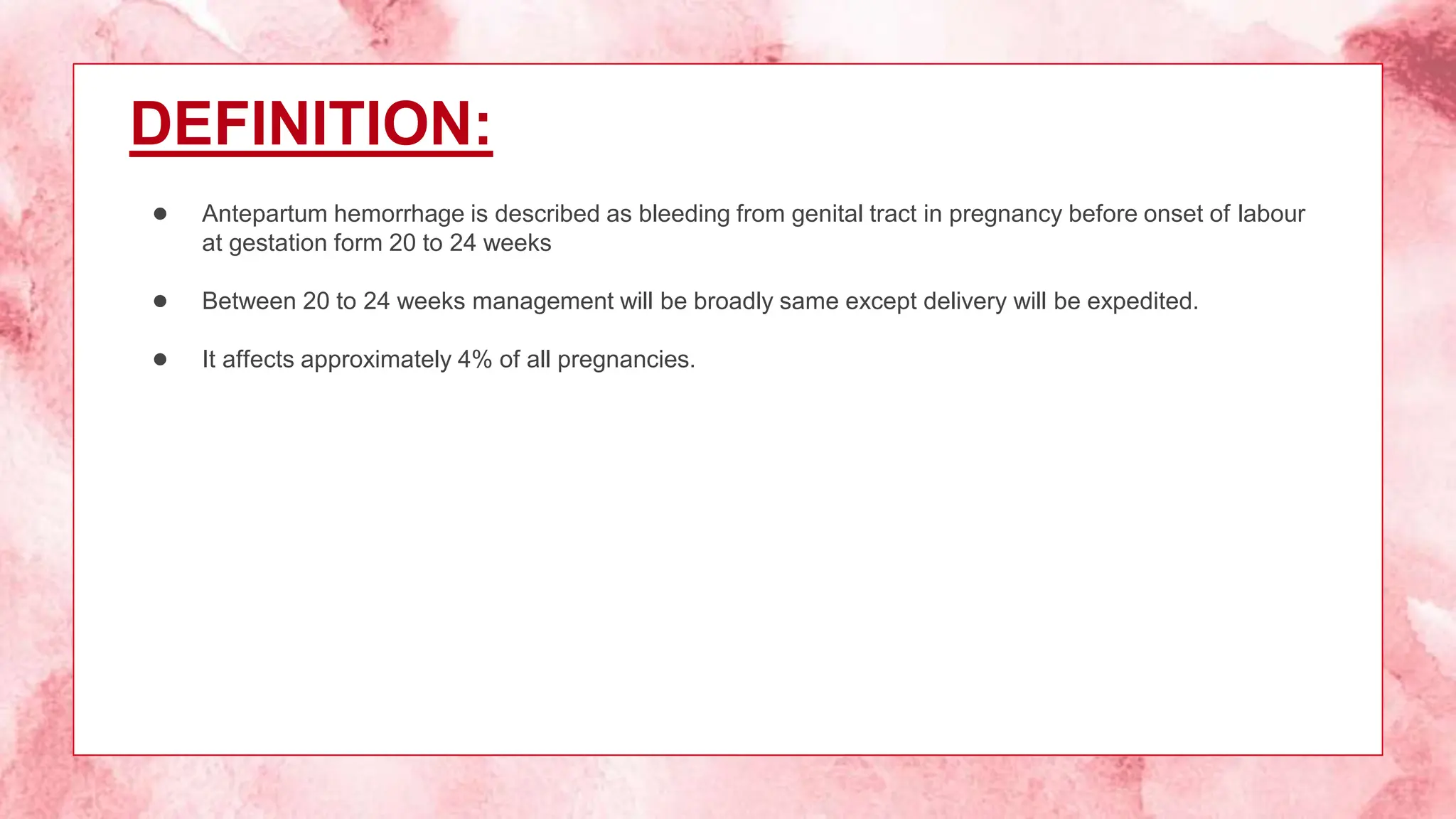 DEFINITION:

● Antepartum hemorrhage is described as bleeding from genital tract in pregnancy before onset of labour at gestation form 20 to 24 weeks

● Between 20 to 24 weeks management will be broadly same except delivery will be expedited.

● It affects approximately 4% of all pregnancies.